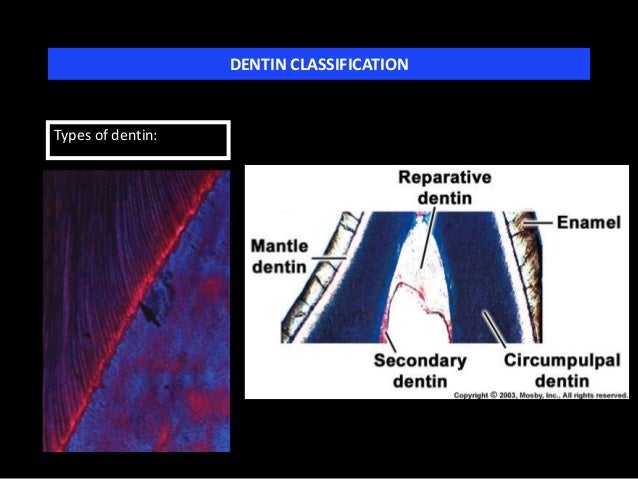 DENTIN CLASSIFICATION

Types of dentin:

Reparative dentin

Enamel

Mantle dentin

Secondary dentin

Circumpulpal dentin

Copyright © 2003, Mosby, Inc., All rights reserved.